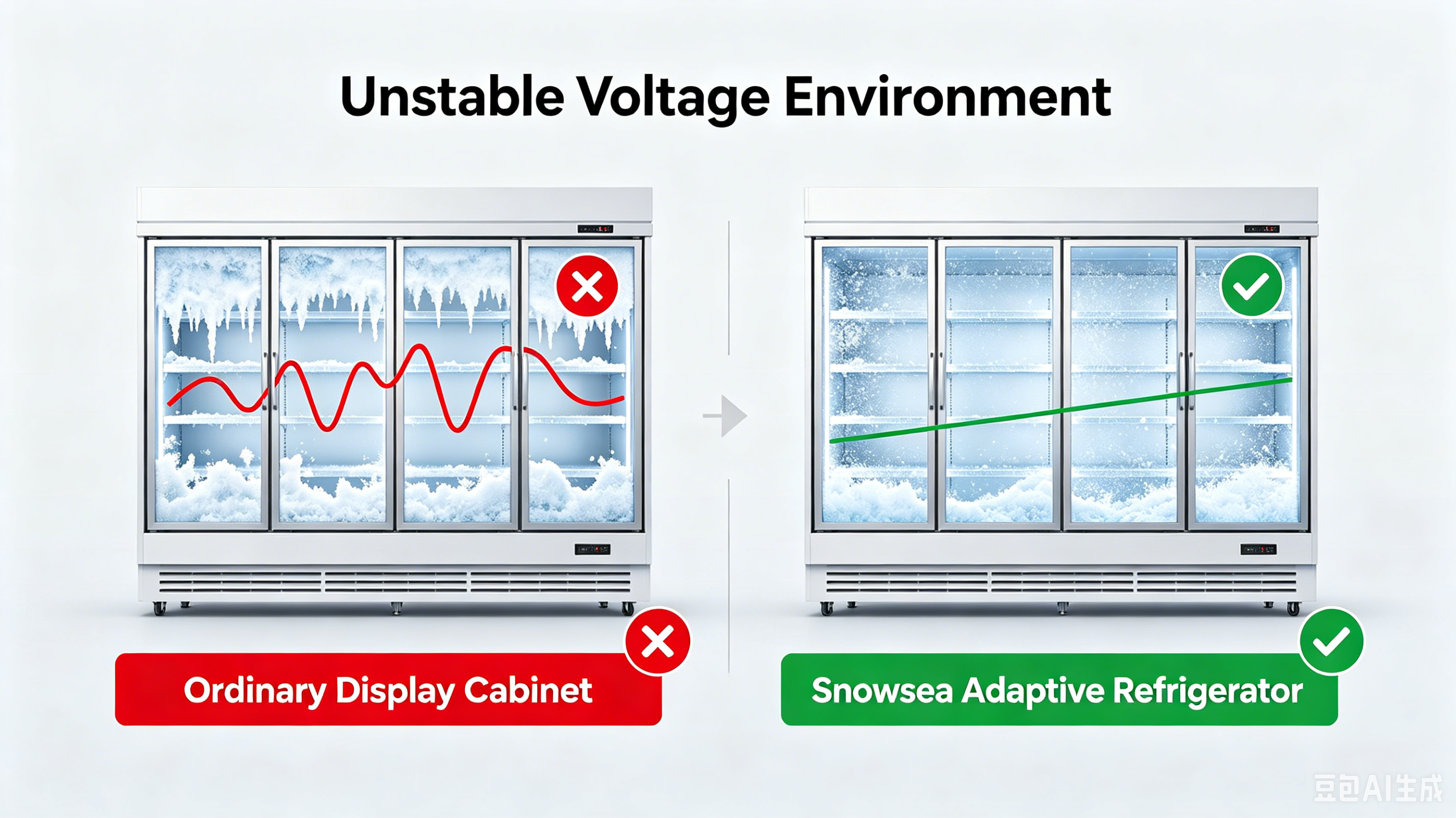 Unstable Voltage Environment

Ordinary Display Cabinet

Snowsea Adaptive Refrigerator

豆包AI生成